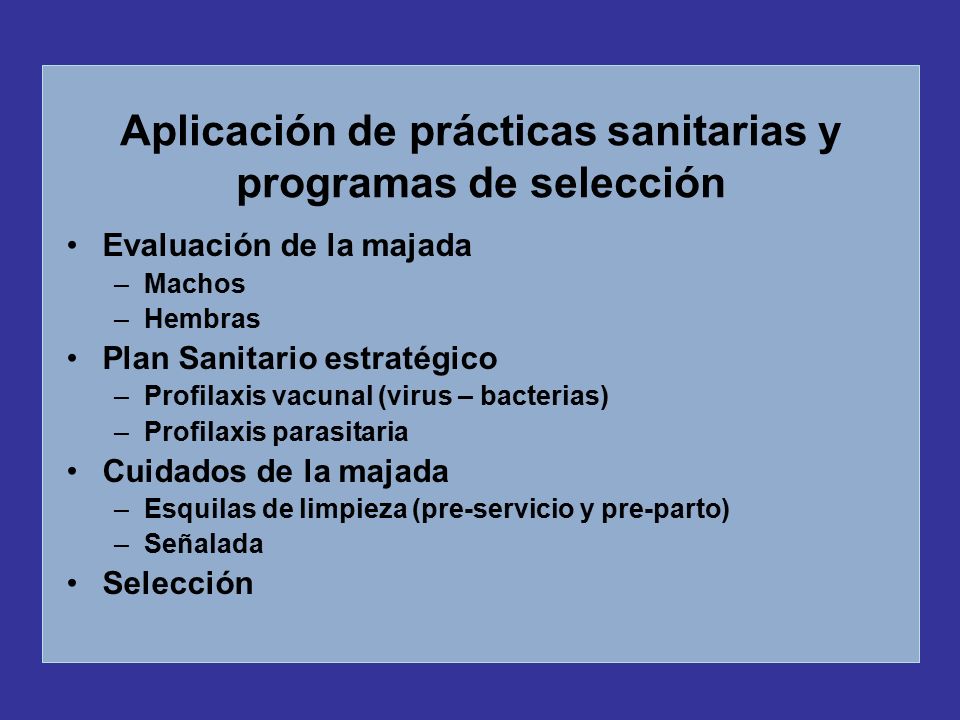 Aplicación de prácticas sanitarias y programas de selección

• Evaluación de la majada
– Machos
– Hembras
• Plan Sanitario estratégico
– Profilaxis vacunal (virus – bacterias)
– Profilaxis parasitaria
• Cuidados de la majada
– Esquilas de limpieza (pre-servicio y pre-parto)
– Señalada
• Selección